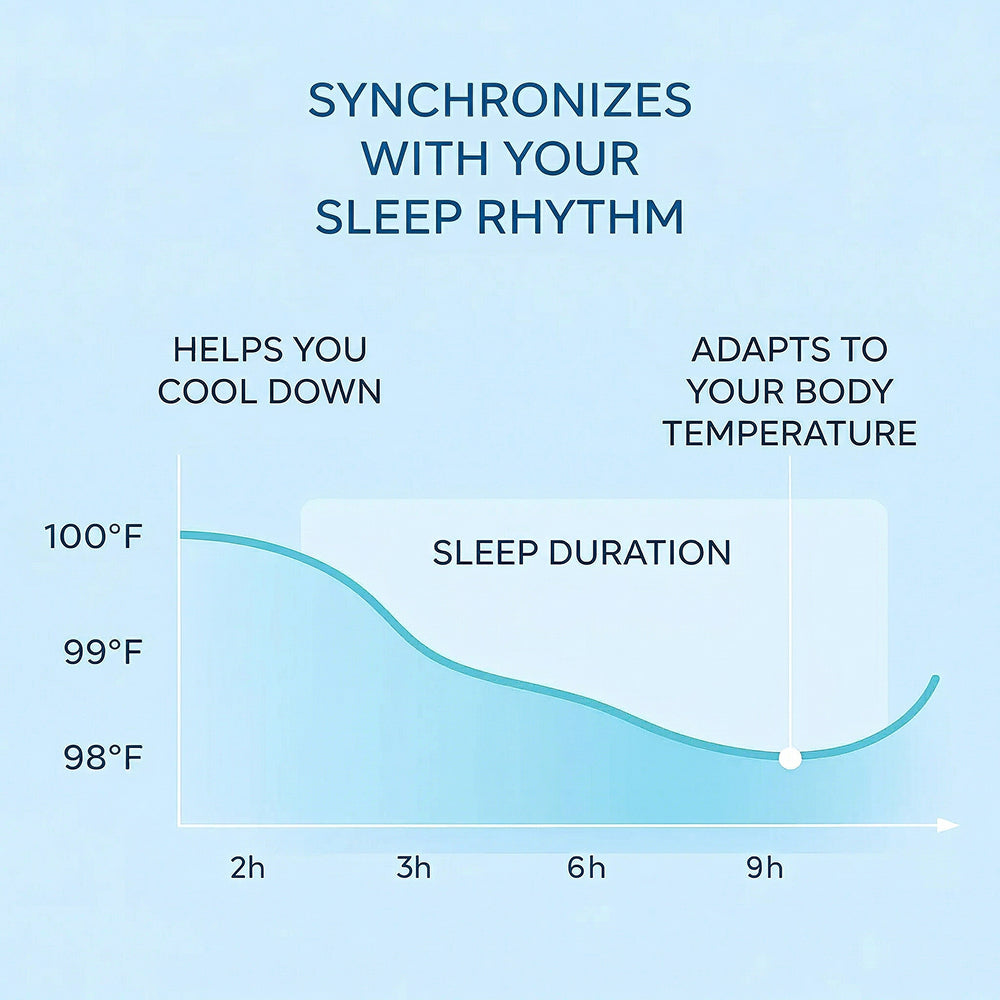 SYNCHRONIZES WITH YOUR SLEEP RHYTHM

HELPS YOU COOL DOWN

ADAPTS TO YOUR BODY TEMPERATURE

100°F

99°F

98°F

SLEEP DURATION

2h

3h

6h

9h